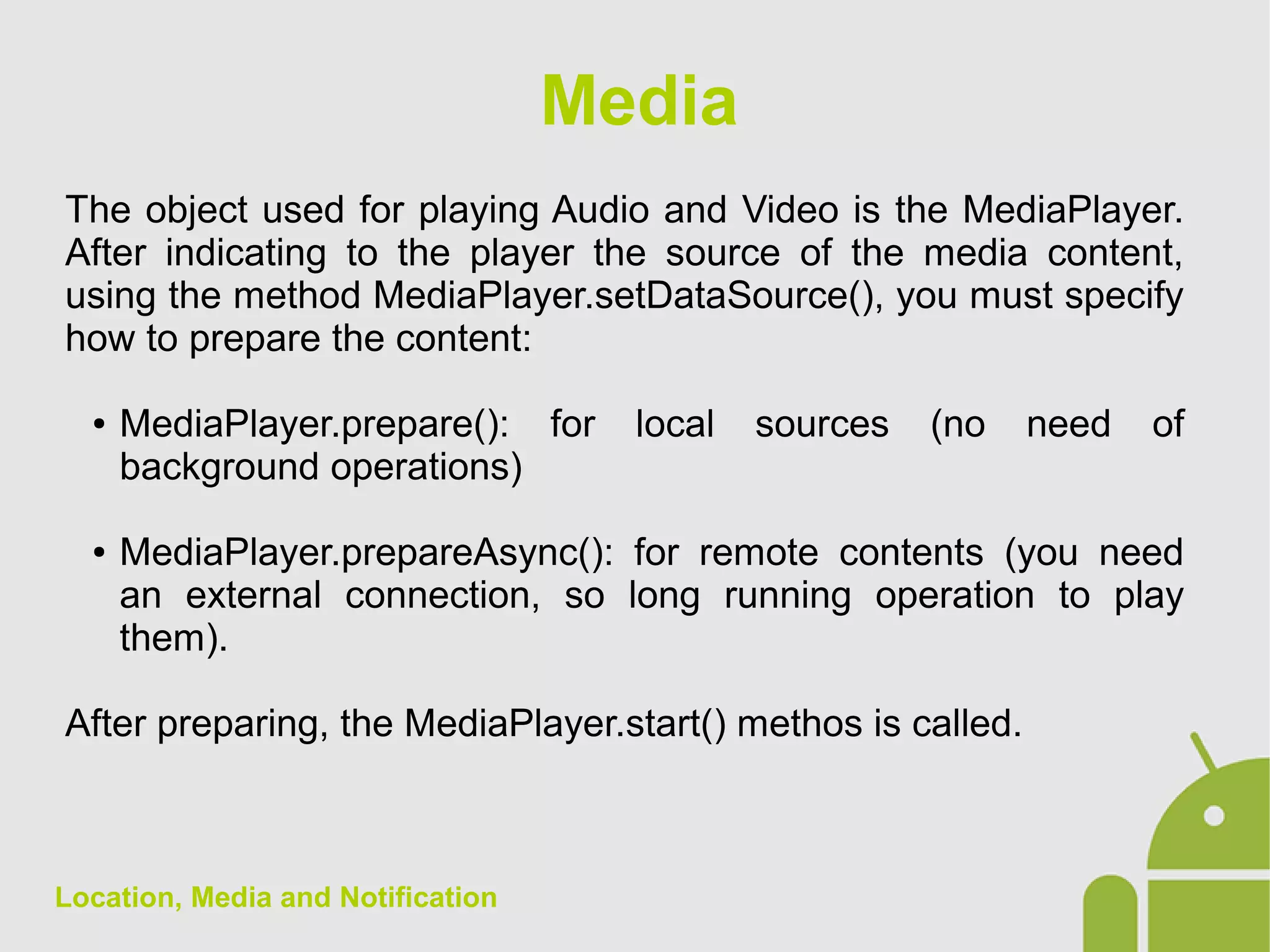 Media

The object used for playing Audio and Video is the MediaPlayer. After indicating to the player the source of the media content, using the method MediaPlayer.setDataSource(), you must specify how to prepare the content:

• MediaPlayer.prepare(): for local sources (no need of background operations)

• MediaPlayer.prepareAsync(): for remote contents (you need an external connection, so long running operation to play them).

After preparing, the MediaPlayer.start() methos is called.

Location, Media and Notification